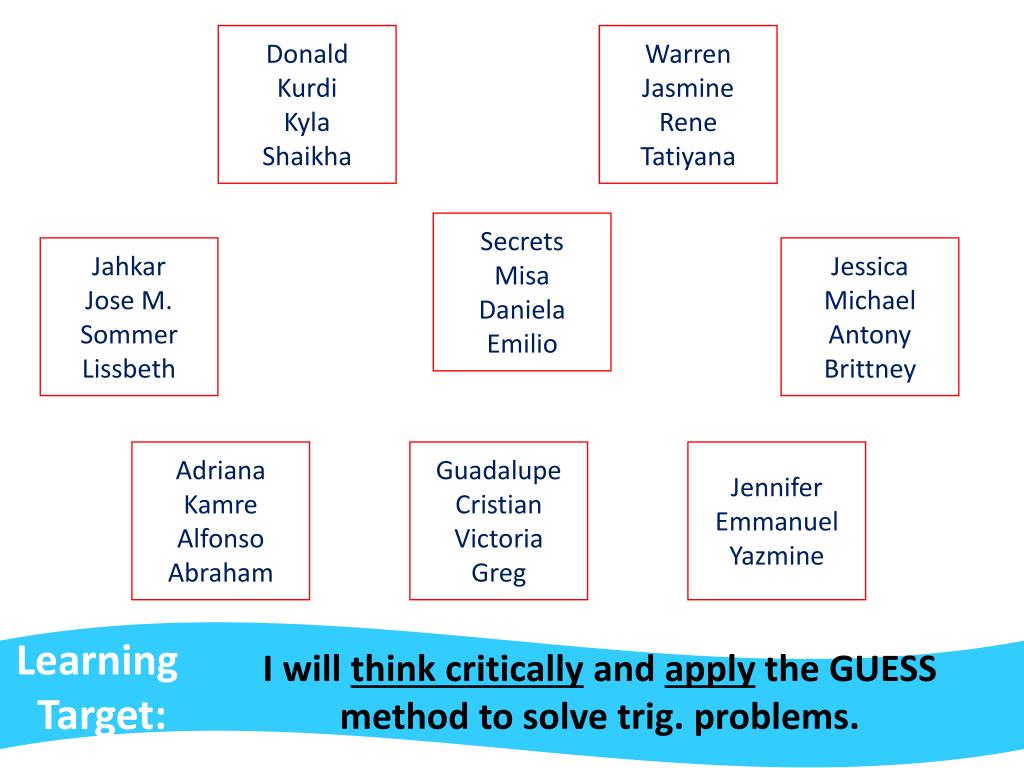 Donald
Kurdi
Kyla
Shaikha

Warren
Jasmine
Rene
Tatiyana

Jahkar
Jose M.
Sommer
Lissbeth

Secrets
Misa
Daniela
Emilio

Jessica
Michael
Antony
Brittney

Adriana
Kamre
Alfonso
Abraham

Guadalupe
Cristian
Victoria
Greg

Jennifer
Emmanuel
Yazmine

Learning Target:

I will think critically and apply the GUESS method to solve trig. problems.